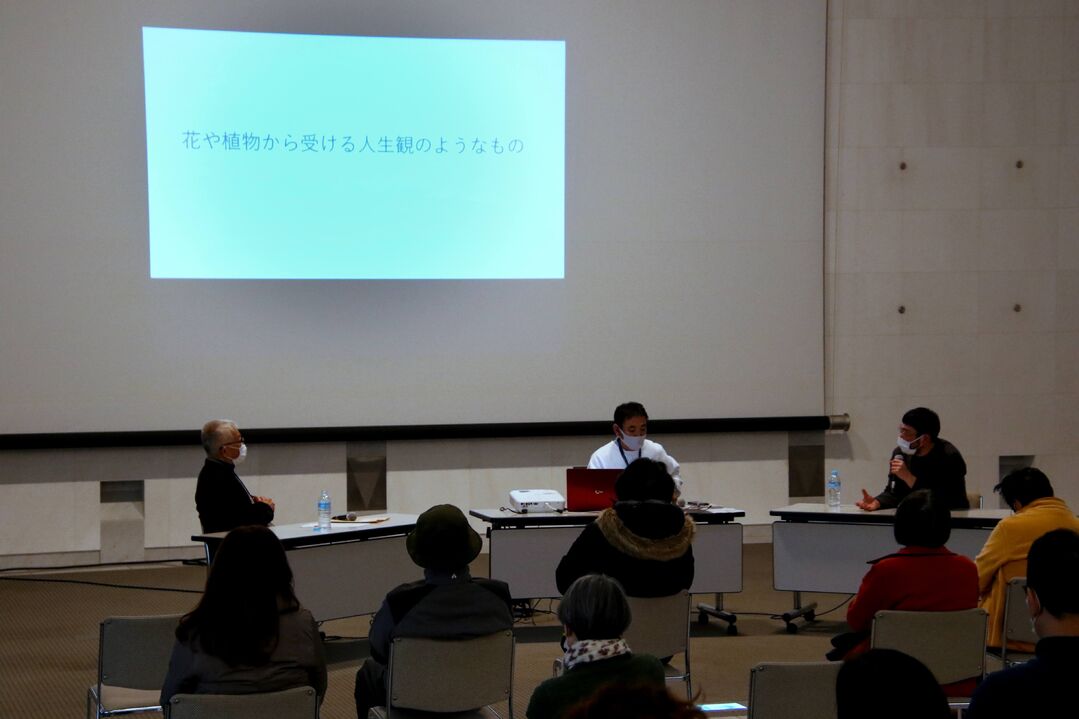 花や植物から受ける人生観のようなもの